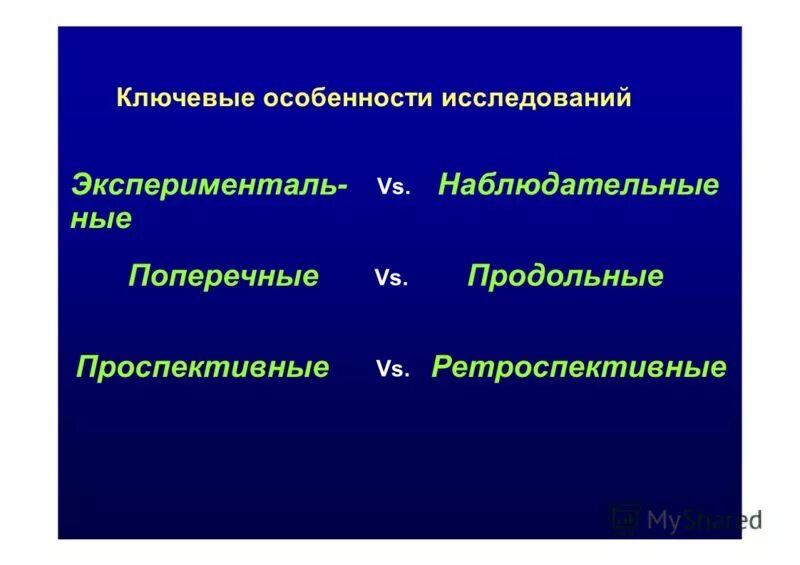 Ключевые особенности исследований

Экспериментальные Vs. Наблюдательные

Поперечные Vs. Продольные

Проспективные Vs. Ретроспективные

MyShared